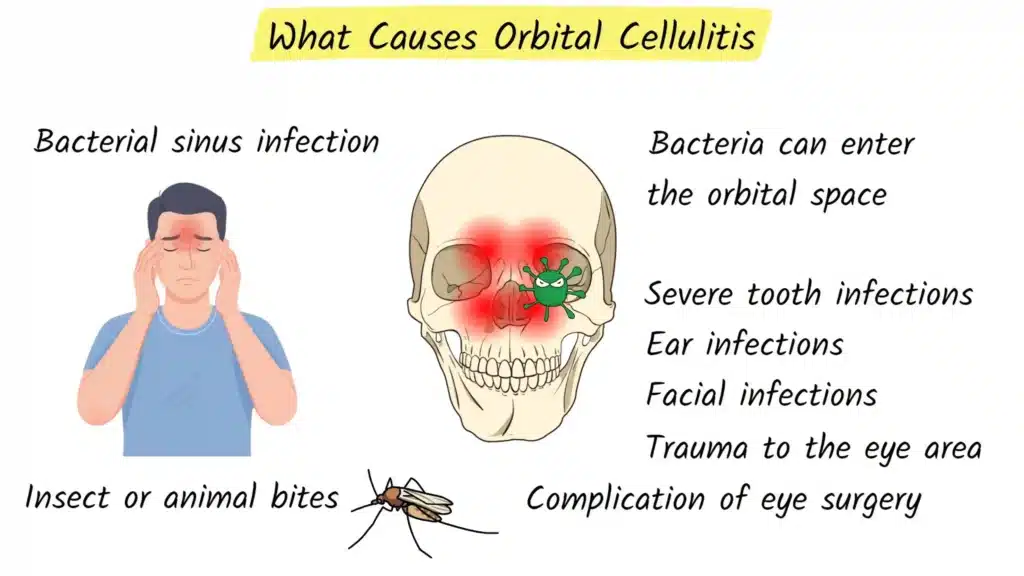 What Causes Orbital Cellulitis

Bacterial sinus infection

Bacteria can enter the orbital space

Severe tooth infections
Ear infections
Facial infections
Trauma to the eye area

Insect or animal bites

Complication of eye surgery